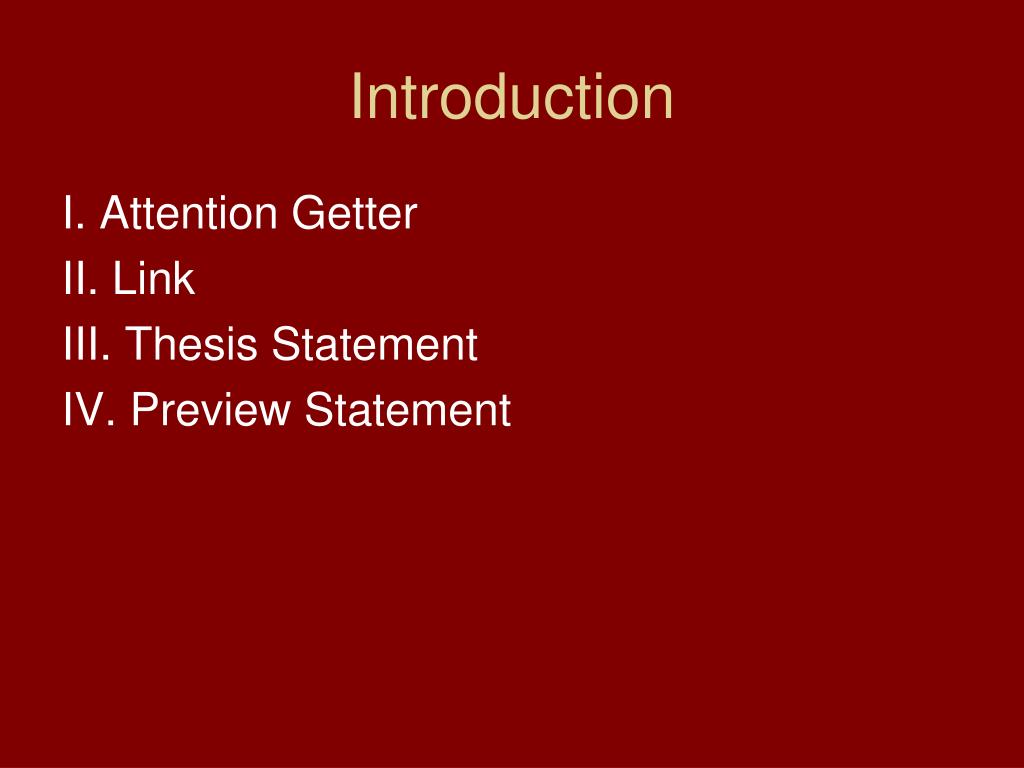 Introduction

I. Attention Getter
II. Link
III. Thesis Statement
IV. Preview Statement